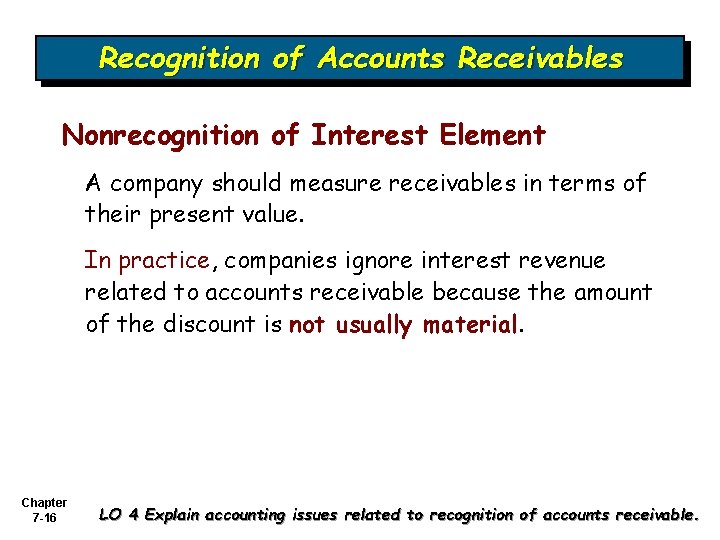 Recognition of Accounts Receivables

Nonrecognition of Interest Element

A company should measure receivables in terms of their present value.

In practice, companies ignore interest revenue related to accounts receivable because the amount of the discount is not usually material.

Chapter 7-16

LO 4 Explain accounting issues related to recognition of accounts receivable.